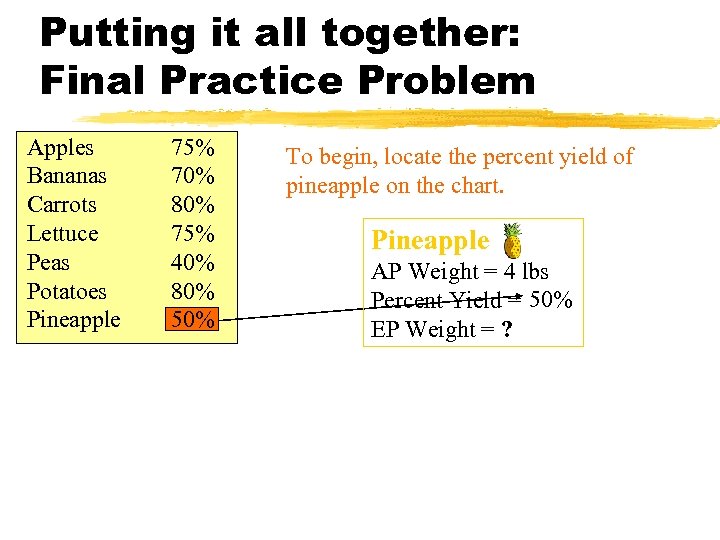 Putting it all together:
Final Practice Problem

| Apples | 75% |
|---|---|
| Bananas | 70% |
| Carrots | 80% |
| Lettuce | 75% |
| Peas | 40% |
| Potatoes | 80% |
| Pineapple | 50% |

To begin, locate the percent yield of pineapple on the chart.

Pineapple
AP Weight = 4 lbs
Percent Yield = 50%
EP Weight = ?